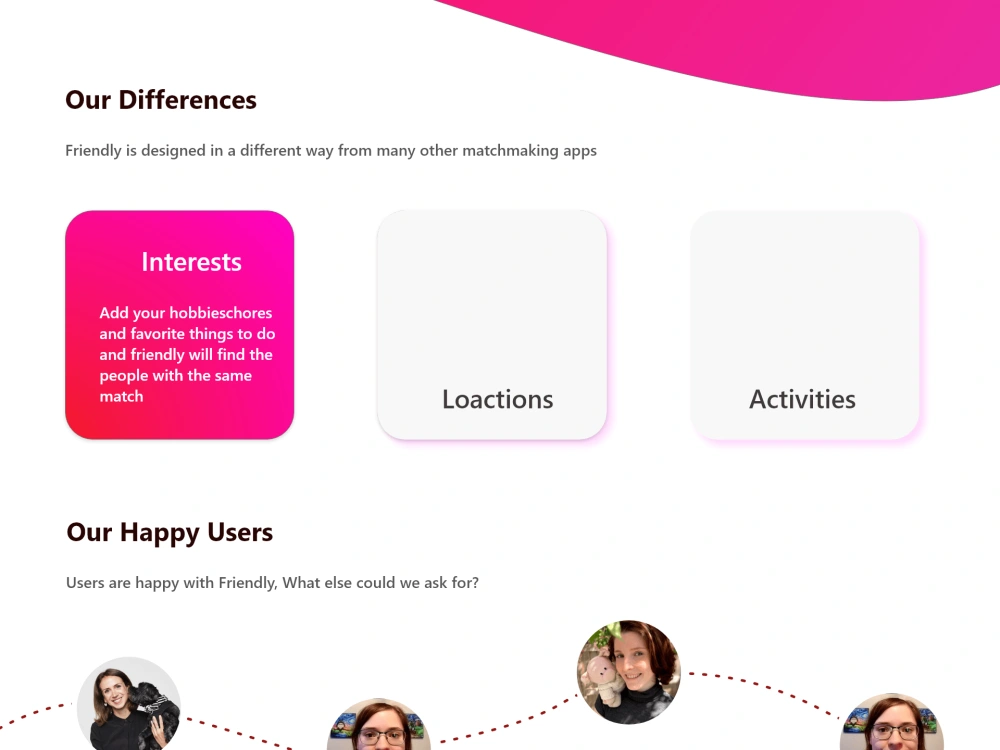 Our Differences

Friendly is designed in a different way from many other matchmaking apps

Interests

Add your hobbieschores and favorite things to do and friendly will find the people with the same match

Loactions

Activities

Our Happy Users

Users are happy with Friendly, What else could we ask for?